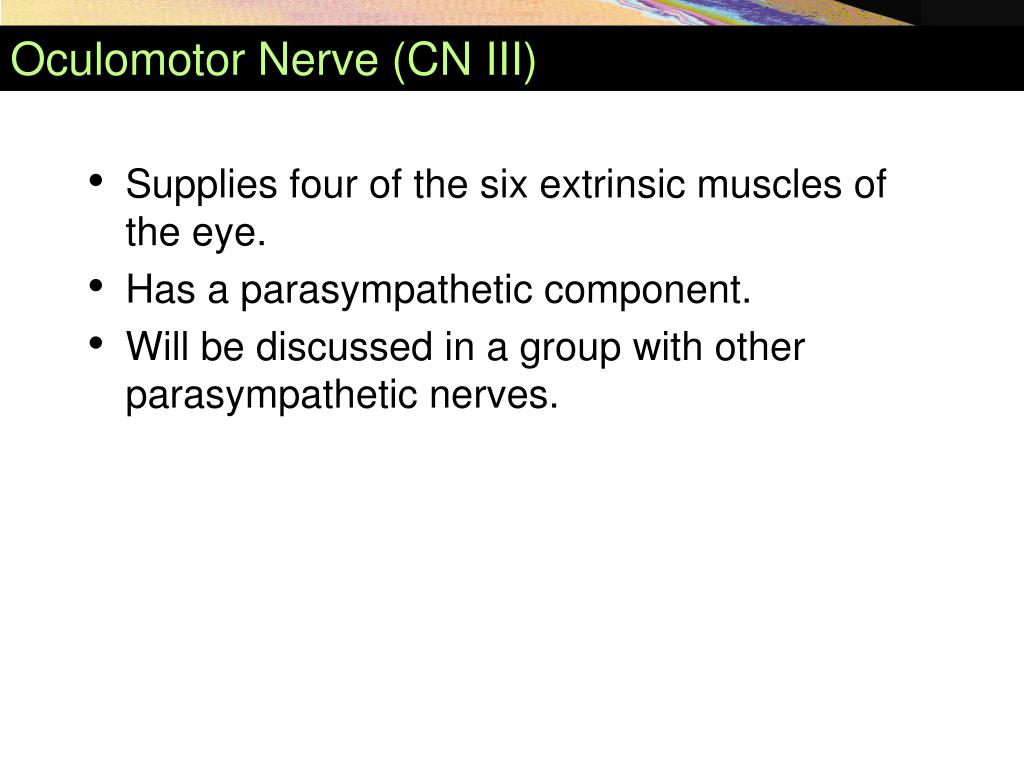 Oculomotor Nerve (CN III)

• Supplies four of the six extrinsic muscles of the eye.
• Has a parasympathetic component.
• Will be discussed in a group with other parasympathetic nerves.